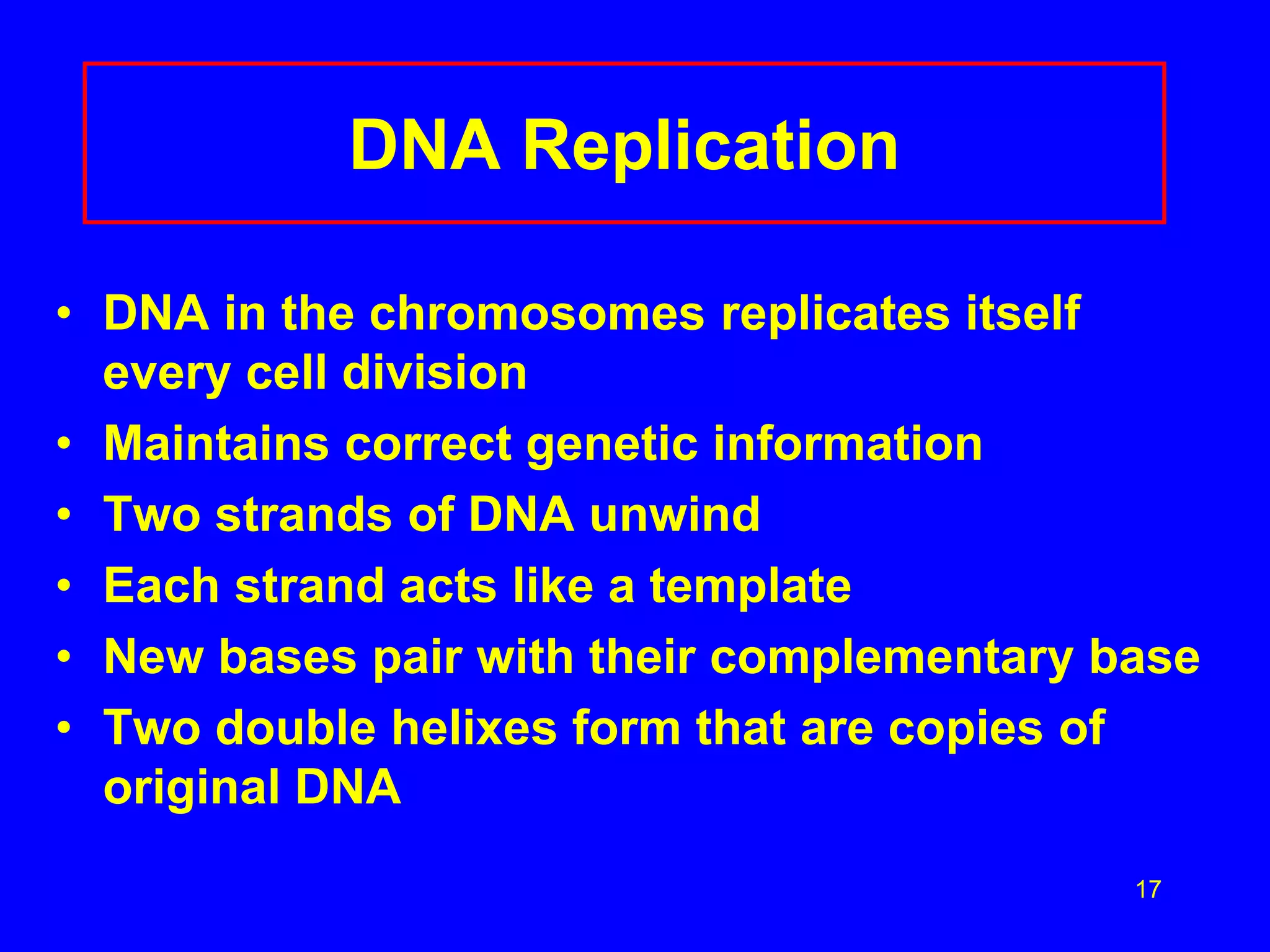 DNA Replication

• DNA in the chromosomes replicates itself every cell division
• Maintains correct genetic information
• Two strands of DNA unwind
• Each strand acts like a template
• New bases pair with their complementary base
• Two double helixes form that are copies of original DNA

17